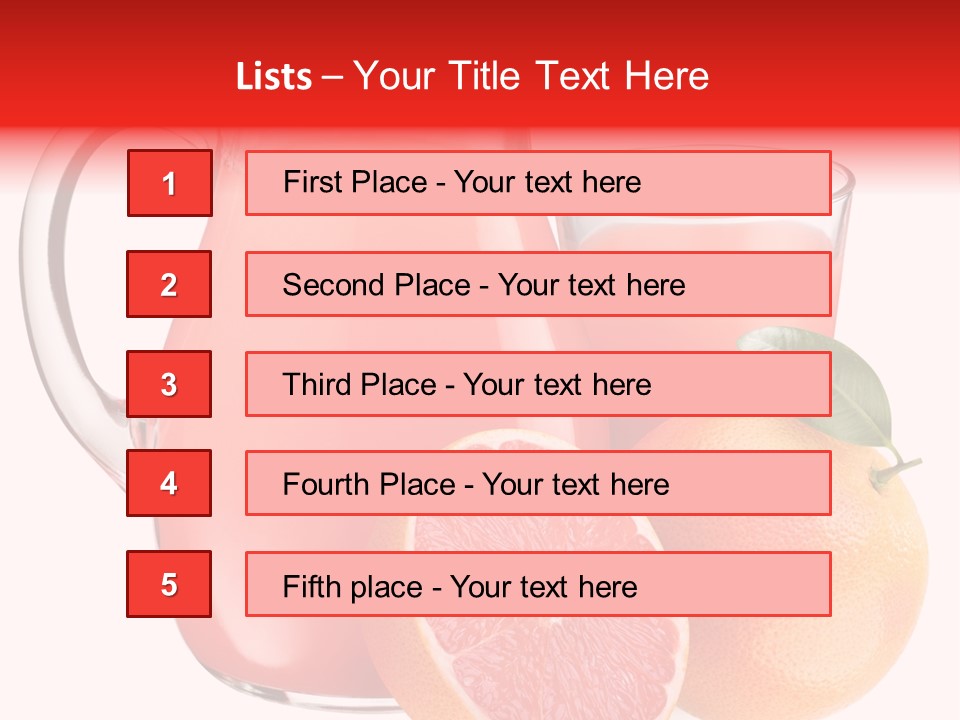 Lists – Your Title Text Here

1

First Place - Your text here

2

Second Place - Your text here

3

Third Place - Your text here

4

Fourth Place - Your text here

5

Fifth place - Your text here